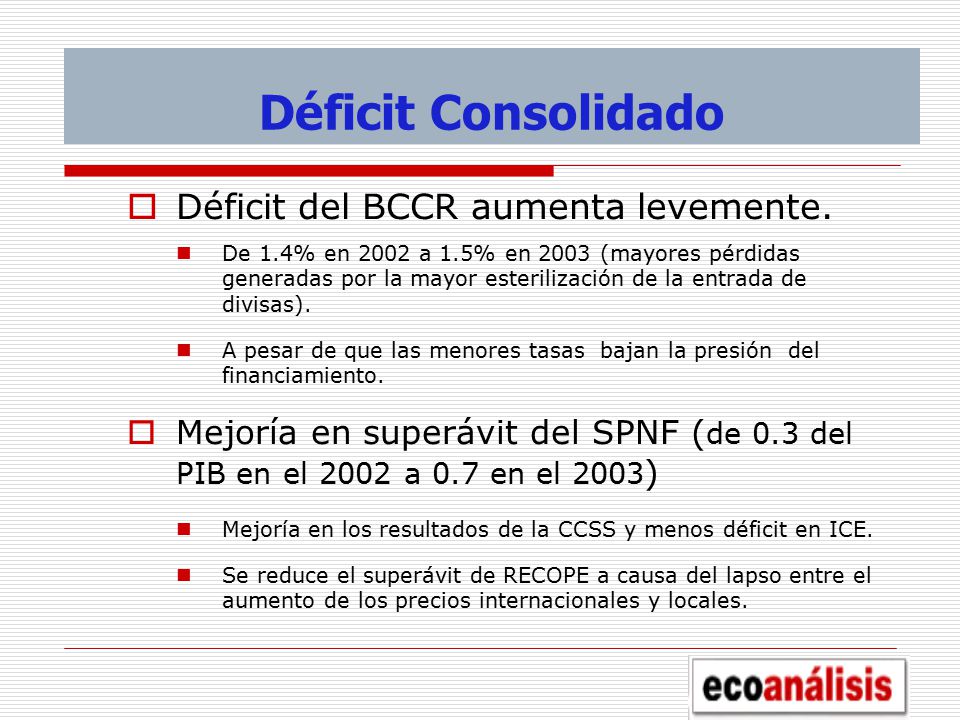 Déficit Consolidado

Déficit del BCCR aumenta levemente.

De 1.4% en 2002 a 1.5% en 2003 (mayores pérdidas generadas por la mayor esterilización de la entrada de divisas).

A pesar de que las menores tasas bajan la presión del financiamiento.

Mejoría en superávit del SPNF (de 0.3 del PIB en el 2002 a 0.7 en el 2003)

Mejoría en los resultados de la CCSS y menos déficit en ICE.

Se reduce el superávit de RECOPE a causa del lapso entre el aumento de los precios internacionales y locales.

ecoanálisis